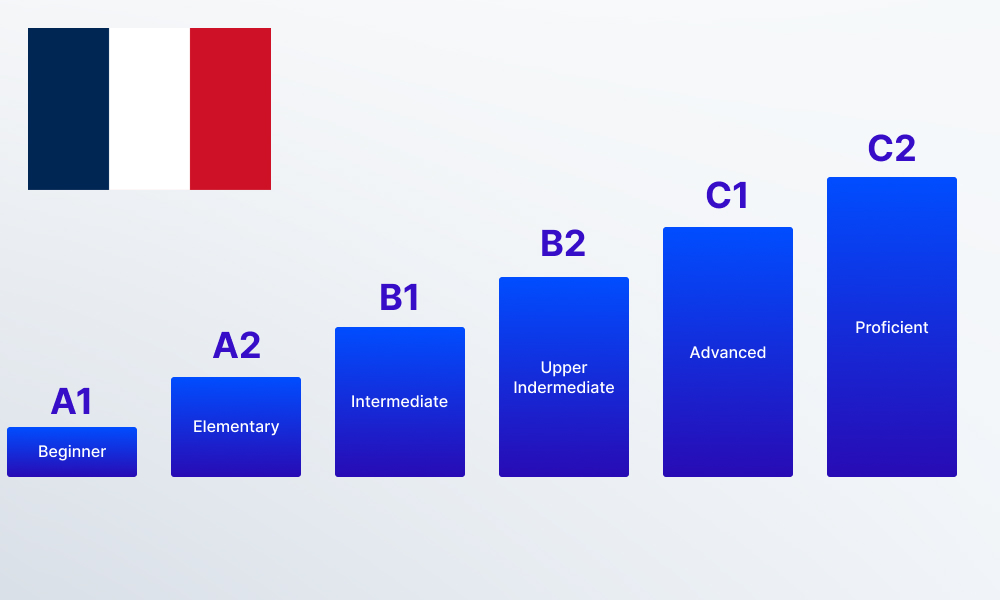 A1
Beginner

A2
Elementary

B1
Intermediate

B2
Upper Indermediate

C1
Advanced

C2
Proficient